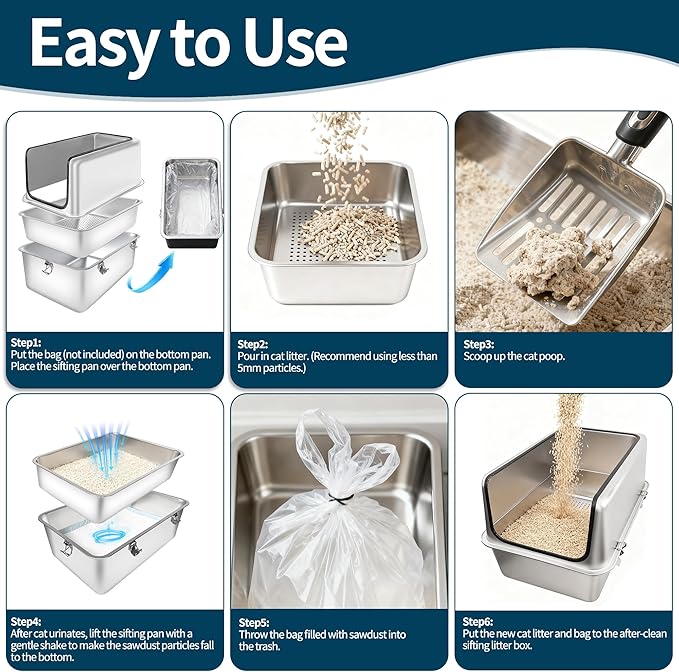 Easy to Use

Step1:
Put the bag (not included) on the bottom pan. Place the sifting pan over the bottom pan.

Step2:
Pour in cat litter. (Recommend using less than 5mm particles.)

Step3:
Scoop up the cat poop.

Step4:
After cat urinates, lift the sifting pan with a gentle shake to make the sawdust particles fall to the bottom.

Step5:
Throw the bag filled with sawdust into the trash.

Step6:
Put the new cat litter and bag to the after-clean sifting litter box.